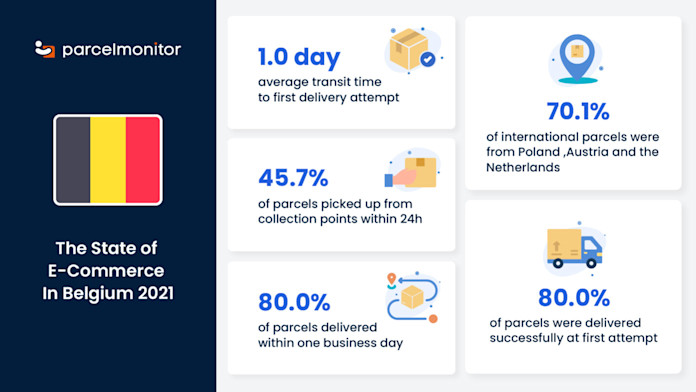 parcelmonitor

The State of E-Commerce In Belgium 2021

1.0 day
average transit time to first delivery attempt

45.7%
of parcels picked up from collection points within 24h

80.0%
of parcels delivered within one business day

70.1%
of international parcels were from Poland ,Austria and the Netherlands

80.0%
of parcels were delivered successfully at first attempt